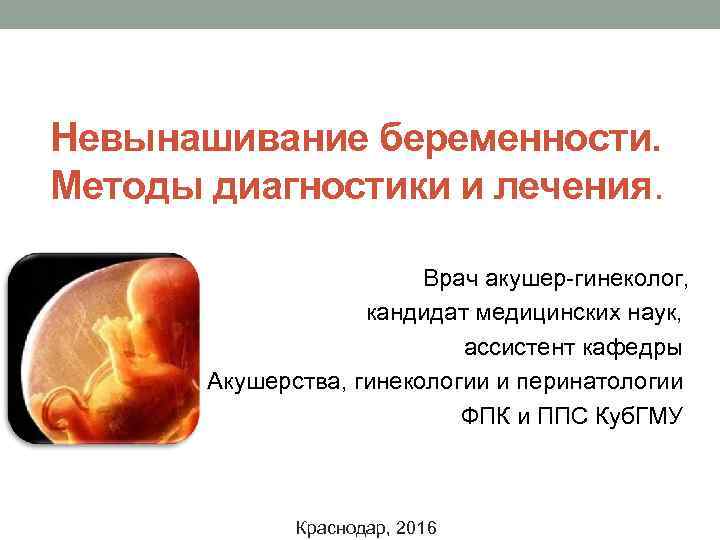 Невынашивание беременности. Методы диагностики и лечения.

Врач акушер-гинеколог,
кандидат медицинских наук,
ассистент кафедры
Акушерства, гинекологии и перинатологии
ФПК и ППС КубГМУ

Краснодар, 2016